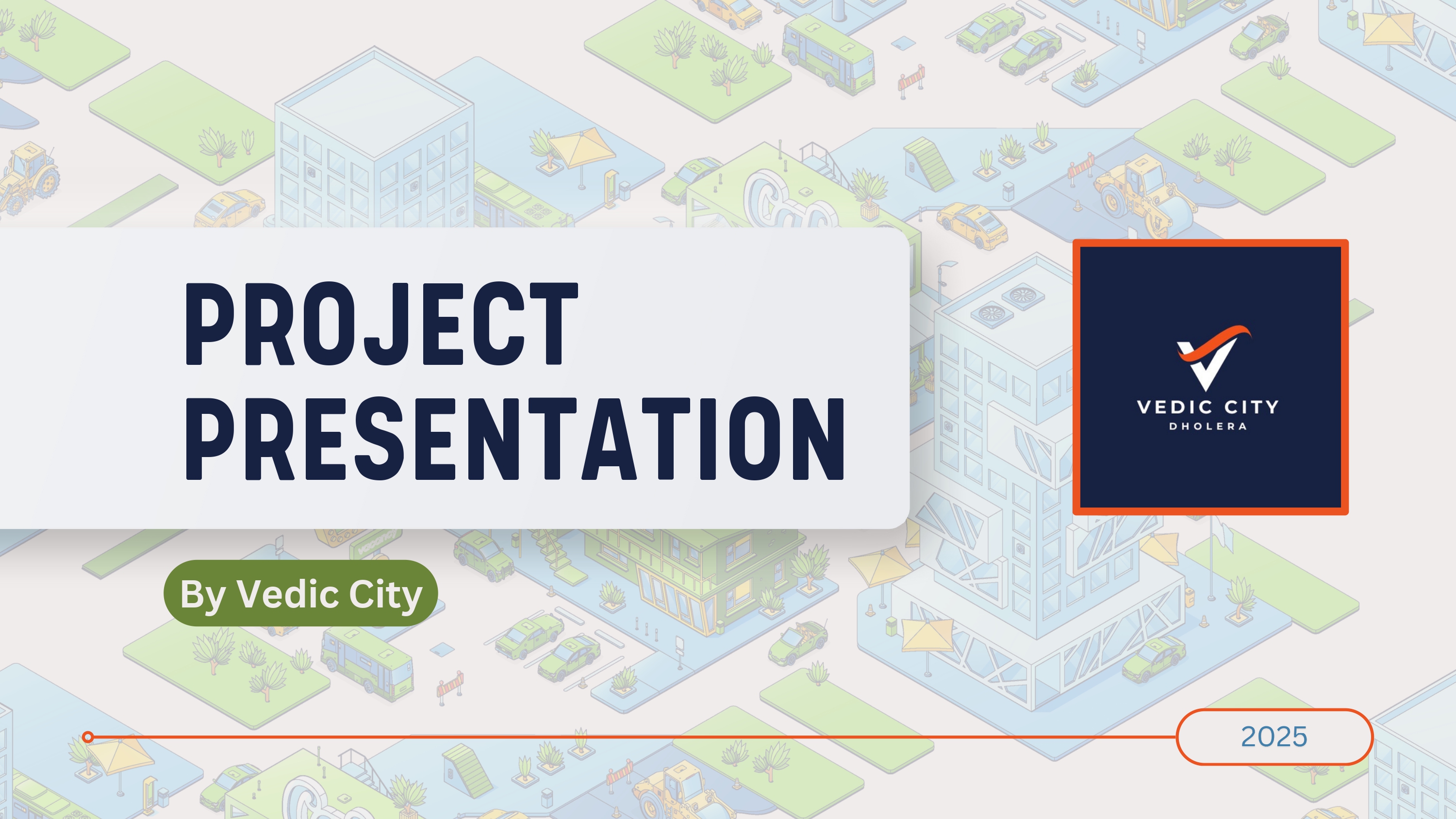 PROJECT PRESENTATION

VEDIC CITY
DHOLERA

By Vedic City

2025